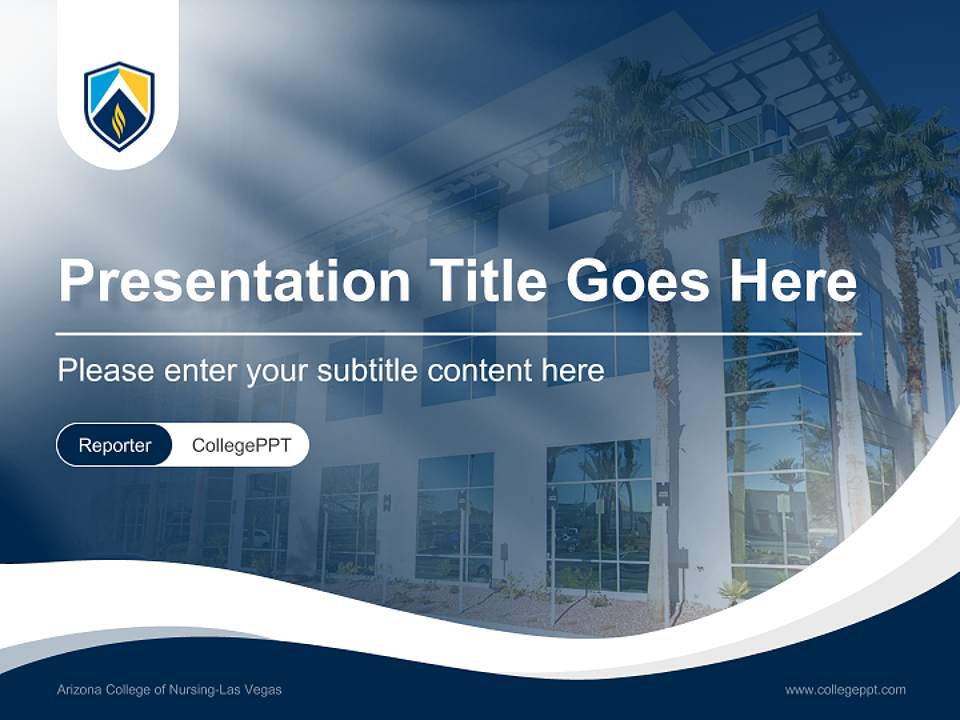 Presentation Title Goes Here

Please enter your subtitle content here

Reporter CollegePPT

Arizona College of Nursing-Las Vegas

www.collegeppt.com